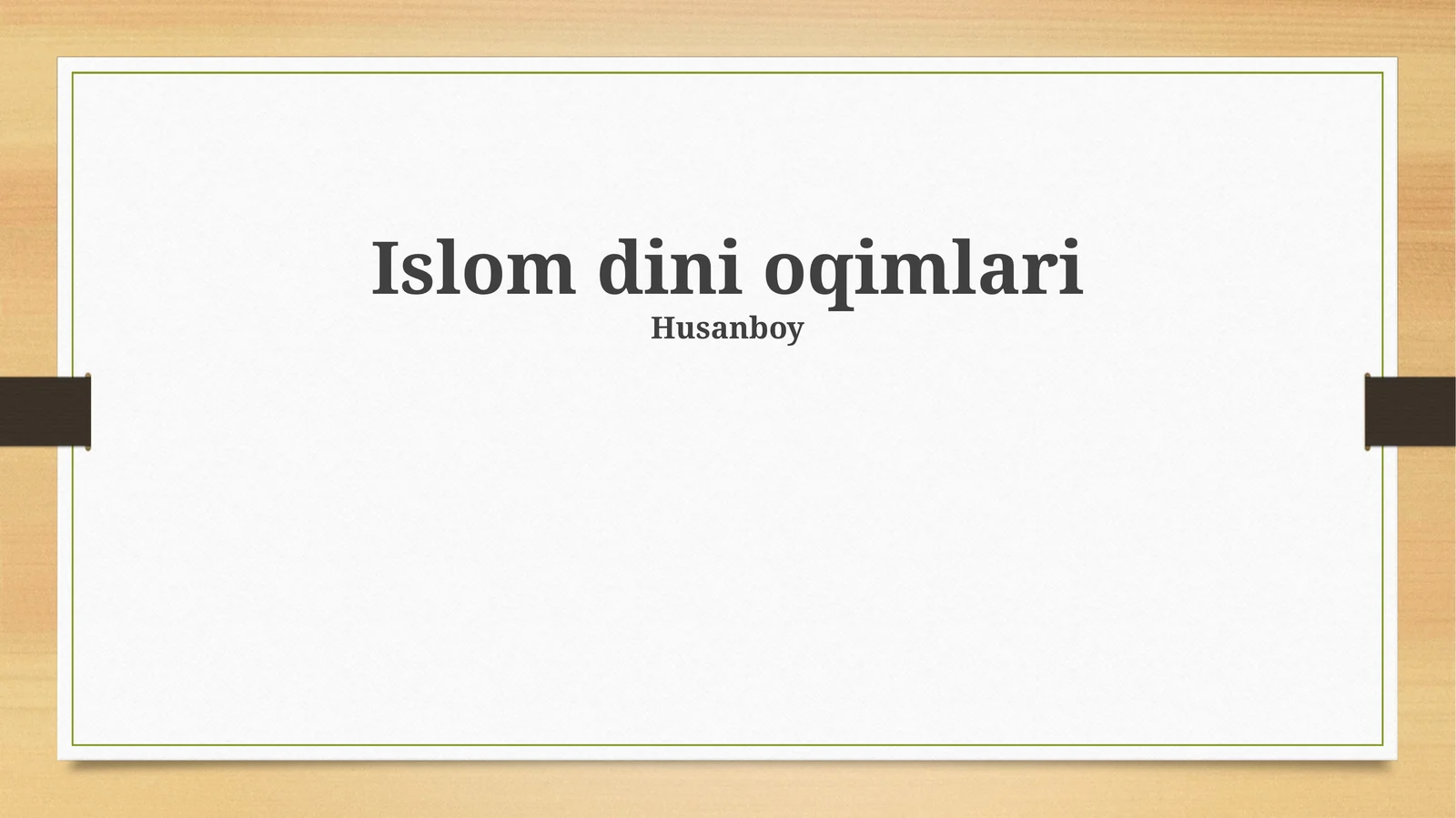 Islom dini oqimlari
Husanboy